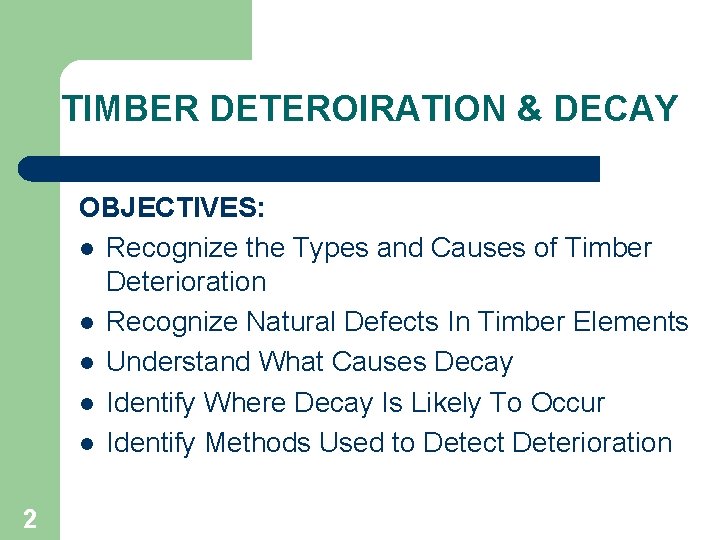 TIMBER DETEROIRATION & DECAY

OBJECTIVES:

- Recognize the Types and Causes of Timber Deterioration
- Recognize Natural Defects In Timber Elements
- Understand What Causes Decay
- Identify Where Decay Is Likely To Occur
- Identify Methods Used to Detect Deterioration

2